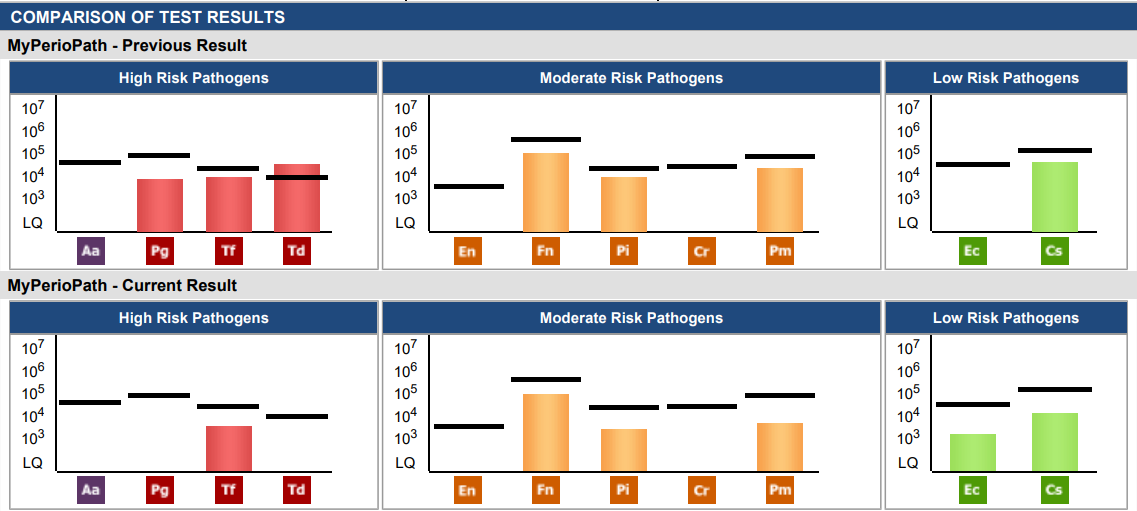 COMPARISON OF TEST RESULTS

MyPerioPath - Previous Result

High Risk Pathogens

$10^7$
$10^6$
$10^5$
$10^4$
$10^3$
LQ

Aa Pg Tf Td

Moderate Risk Pathogens

$10^7$
$10^6$
$10^5$
$10^4$
$10^3$
LQ

En Fn Pi Cr Pm

Low Risk Pathogens

$10^7$
$10^6$
$10^5$
$10^4$
$10^3$
LQ

Ec Cs

MyPerioPath - Current Result

High Risk Pathogens

$10^7$
$10^6$
$10^5$
$10^4$
$10^3$
LQ

Aa Pg Tf Td

Moderate Risk Pathogens

$10^7$
$10^6$
$10^5$
$10^4$
$10^3$
LQ

En Fn Pi Cr Pm

Low Risk Pathogens

$10^7$
$10^6$
$10^5$
$10^4$
$10^3$
LQ

Ec Cs